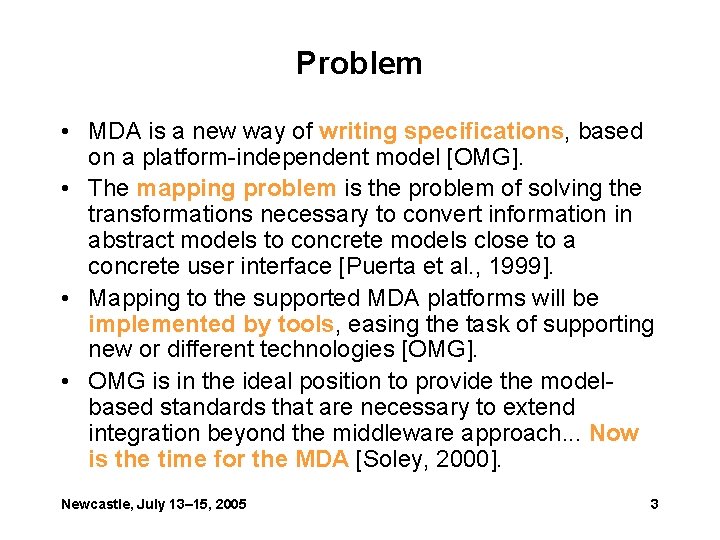 Problem

• MDA is a new way of writing specifications, based on a platform-independent model [OMG].
• The mapping problem is the problem of solving the transformations necessary to convert information in abstract models to concrete models close to a concrete user interface [Puerta et al., 1999].
• Mapping to the supported MDA platforms will be implemented by tools, easing the task of supporting new or different technologies [OMG].
• OMG is in the ideal position to provide the model-based standards that are necessary to extend integration beyond the middleware approach... Now is the time for the MDA [Soley, 2000].

Newcastle, July 13–15, 2005

3